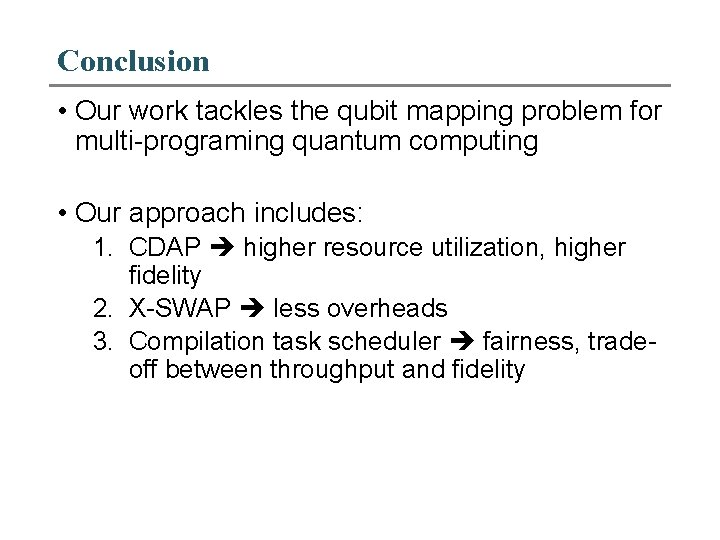 Conclusion

• Our work tackles the qubit mapping problem for multi-programing quantum computing

• Our approach includes:
1. CDAP ➔ higher resource utilization, higher fidelity
2. X-SWAP ➔ less overheads
3. Compilation task scheduler ➔ fairness, trade-off between throughput and fidelity